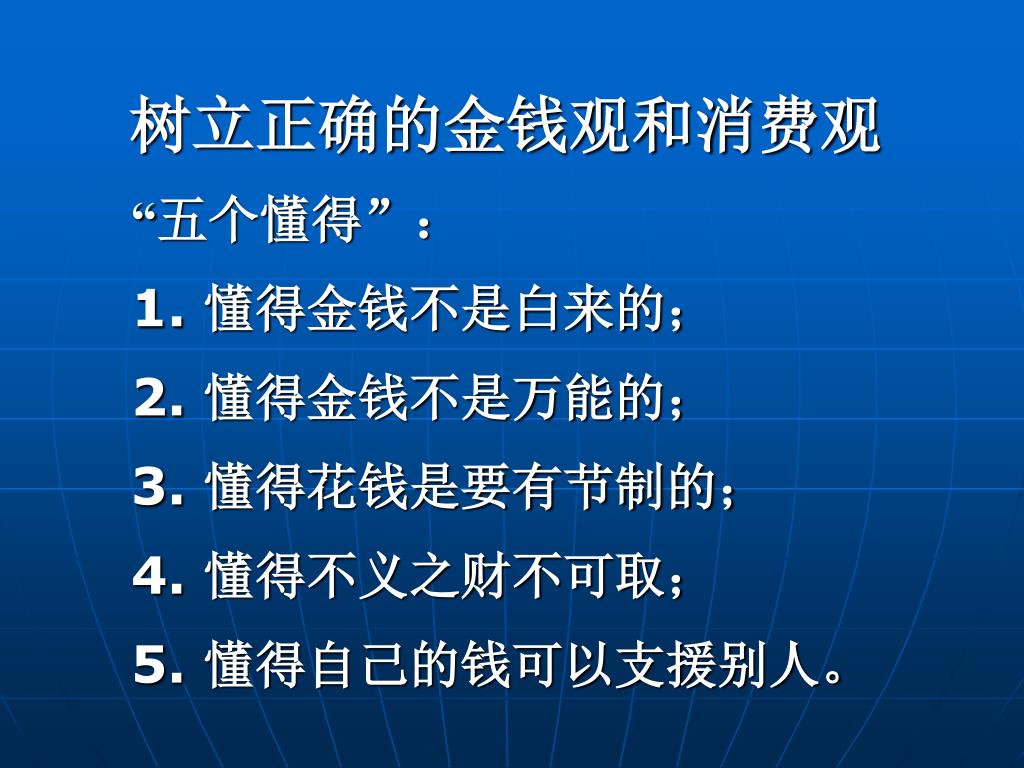 树立正确的金钱观和消费观

“五个懂得”：

1. 懂得金钱不是白来的；

2. 懂得金钱不是万能的；

3. 懂得花钱是要有节制的；

4. 懂得不义之财不可取；

5. 懂得自己的钱可以支援别人。